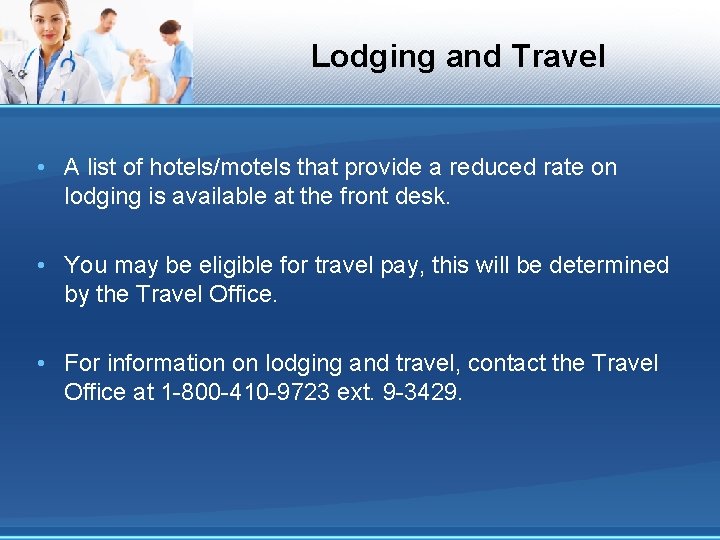 Lodging and Travel

• A list of hotels/motels that provide a reduced rate on lodging is available at the front desk.

• You may be eligible for travel pay, this will be determined by the Travel Office.

• For information on lodging and travel, contact the Travel Office at 1-800-410-9723 ext. 9-3429.